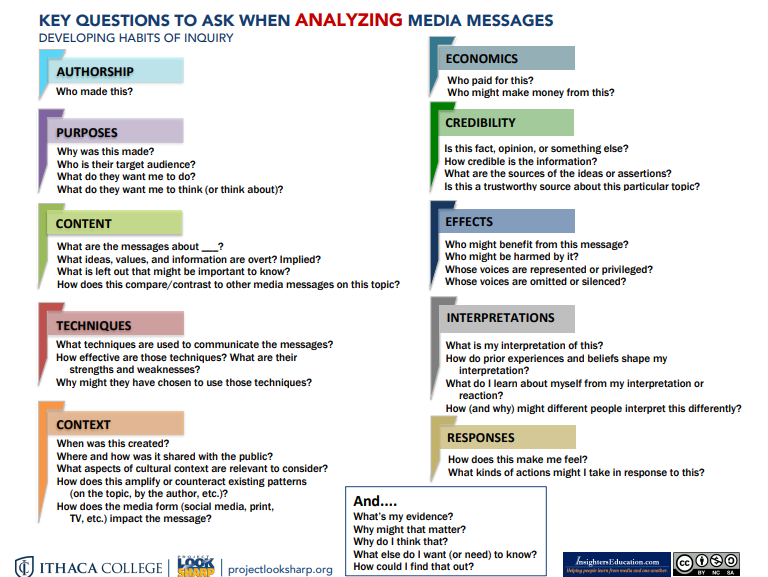 KEY QUESTIONS TO ASK WHEN ANALYZING MEDIA MESSAGES
DEVELOPING HABITS OF INQUIRY

AUTHORSHIP
Who made this?

PURPOSES
Why was this made?
Who is their target audience?
What do they want me to do?
What do they want me to think (or think about)?

CONTENT
What are the messages about ___?
What ideas, values, and information are overt? Implied?
What is left out that might be important to know?
How does this compare/contrast to other media messages on this topic?

TECHNIQUES
What techniques are used to communicate the messages?
How effective are those techniques? What are their strengths and weaknesses?
Why might they have chosen to use those techniques?

CONTEXT
When was this created?
Where and how was it shared with the public?
What aspects of cultural context are relevant to consider?
How does this amplify or counteract existing patterns (on the topic, by the author, etc.)?
How does the media form (social media, print, TV, etc.) impact the message?

ECONOMICS
Who paid for this?
Who might make money from this?

CREDIBILITY
Is this fact, opinion, or something else?
How credible is the information?
What are the sources of the ideas or assertions?
Is this a trustworthy source about this particular topic?

EFFECTS
Who might benefit from this message?
Who might be harmed by it?
Whose voices are represented or privileged?
Whose voices are omitted or silenced?

INTERPRETATIONS
What is my interpretation of this?
How do prior experiences and beliefs shape my interpretation?
What do I learn about myself from my interpretation or reaction?
How (and why) might different people interpret this differently?

RESPONSES
How does this make me feel?
What kinds of actions might I take in response to this?

And....
What's my evidence?
Why might that matter?
Why do I think that?
What else do I want (or need) to know?
How could I find that out?

ITHACA COLLEGE | PROJECT LOOK SHARP | projectlooksharp.org

InsightersEducation.com
Helping people learn from media and one another.

BY NC SA